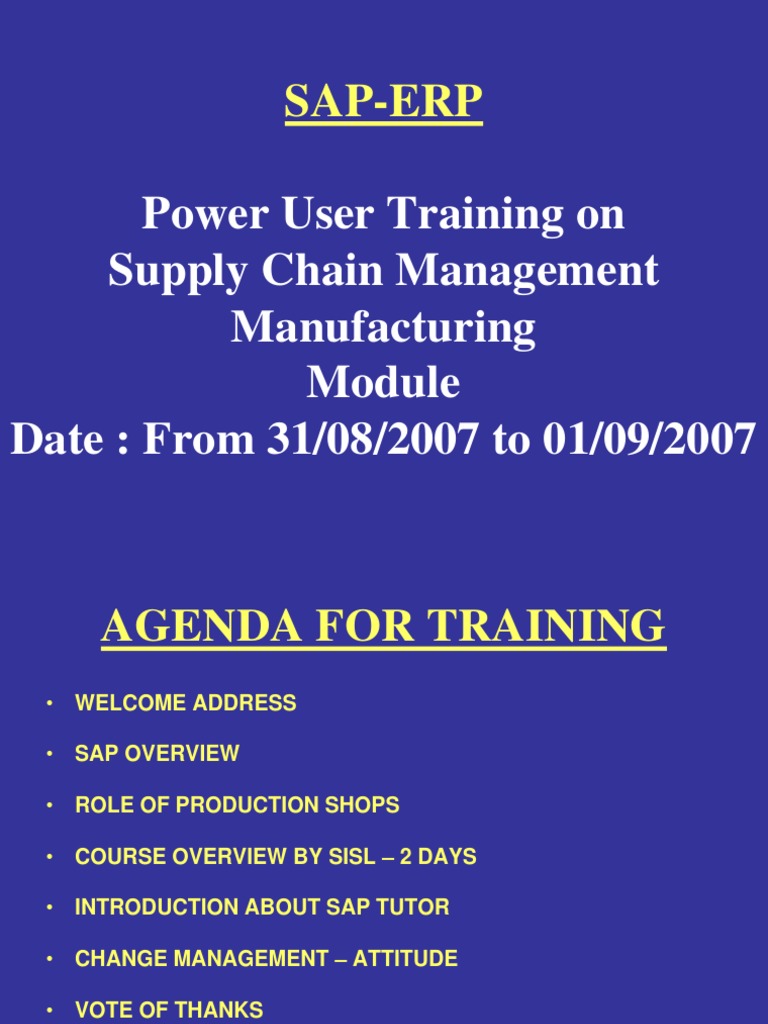 SAP-ERP

Power User Training on
Supply Chain Management
Manufacturing
Module
Date : From 31/08/2007 to 01/09/2007

AGENDA FOR TRAINING

• WELCOME ADDRESS
• SAP OVERVIEW
• ROLE OF PRODUCTION SHOPS
• COURSE OVERVIEW BY SISL – 2 DAYS
• INTRODUCTION ABOUT SAP TUTOR
• CHANGE MANAGEMENT – ATTITUDE
• VOTE OF THANKS